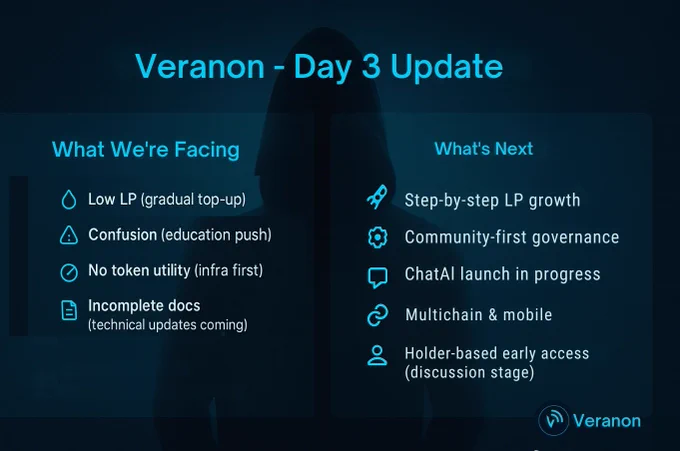 Veranon - Day 3 Update

What We're Facing

Low LP (gradual top-up)

Confusion (education push)

No token utility (infra first)

Incomplete docs
(technical updates coming)

What's Next

Step-by-step LP growth

Community-first governance

ChatAI launch in progress

Multichain & mobile

Holder-based early access
(discussion stage)

Veranon